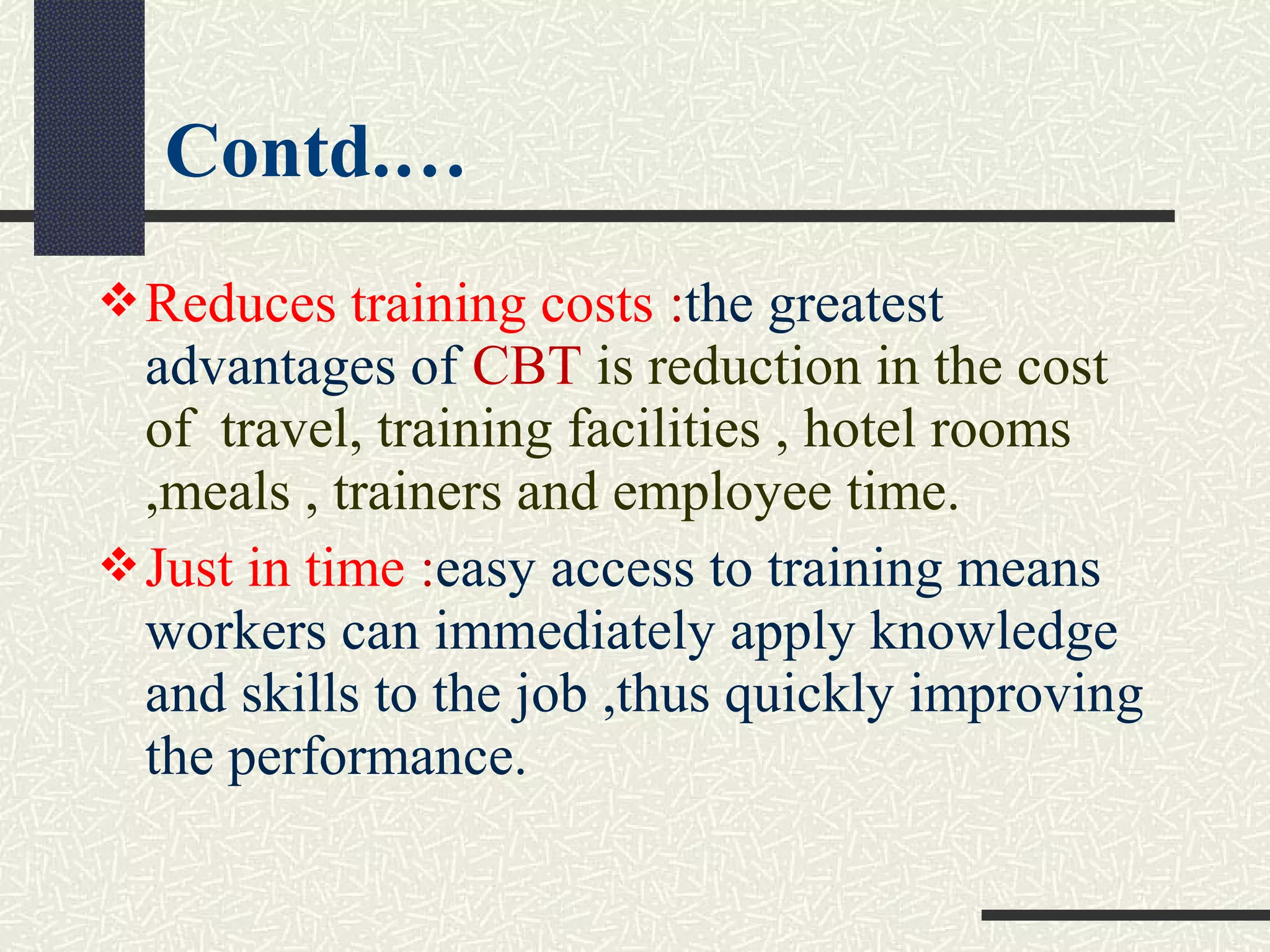 Contd.…

❖ Reduces training costs :the greatest advantages of CBT is reduction in the cost of travel, training facilities , hotel rooms ,meals , trainers and employee time.

❖ Just in time :easy access to training means workers can immediately apply knowledge and skills to the job ,thus quickly improving the performance.